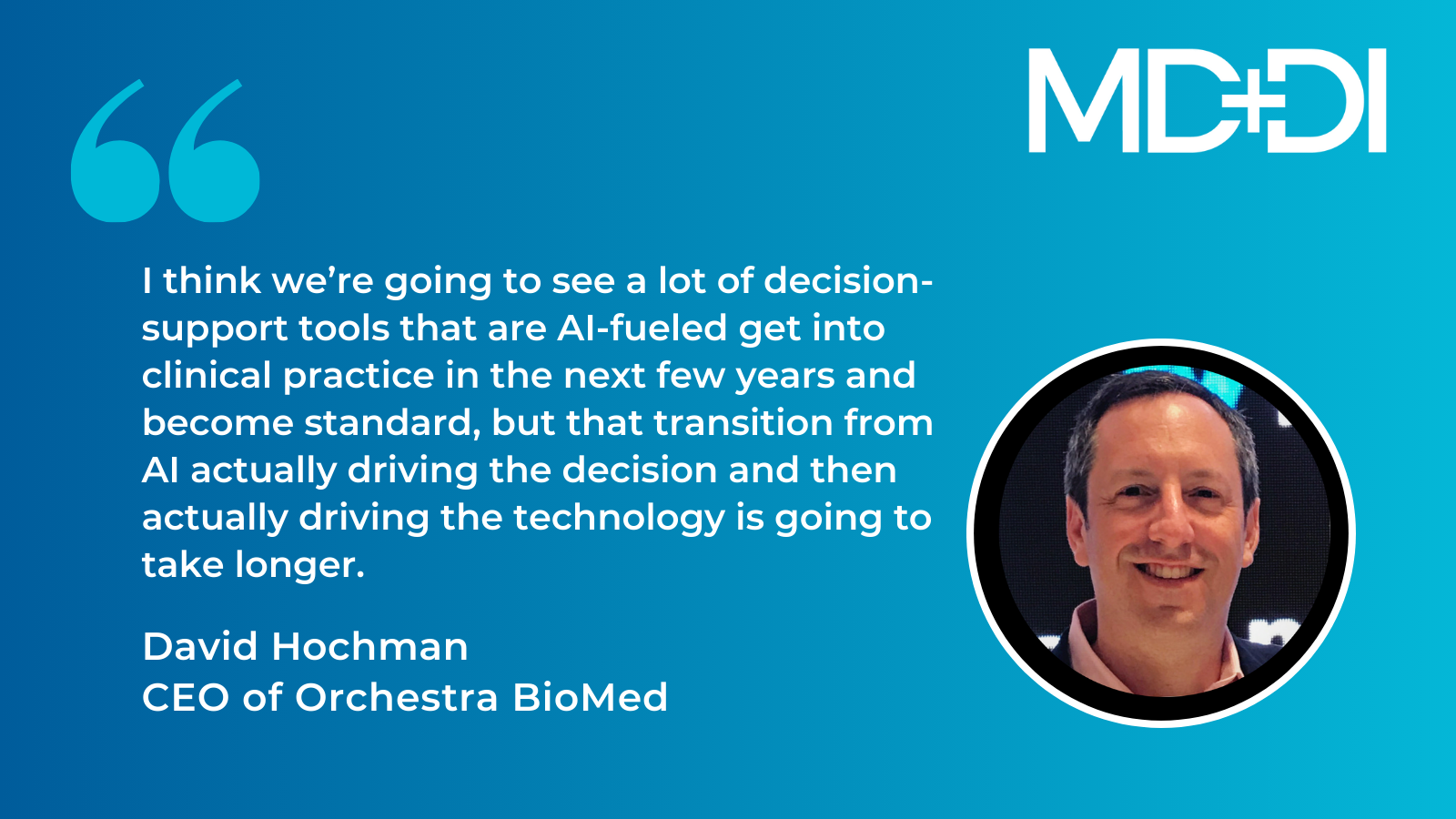 MD+DI

I think we're going to see a lot of decision-support tools that are AI-fueled get into clinical practice in the next few years and become standard, but that transition from AI actually driving the decision and then actually driving the technology is going to take longer.

David Hochman
CEO of Orchestra BioMed